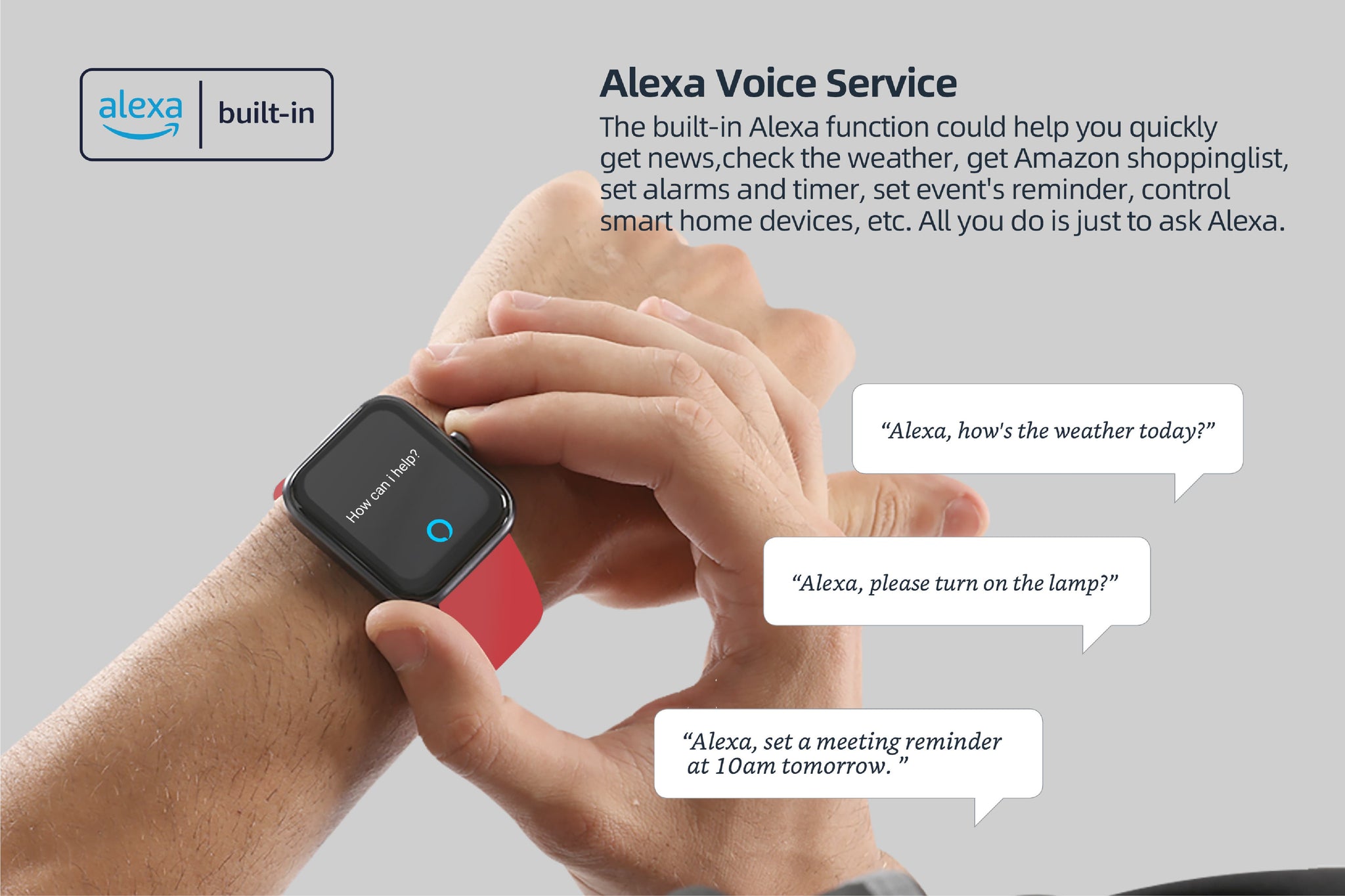 alexa | built-in

Alexa Voice Service

The built-in Alexa function could help you quickly get news,check the weather, get Amazon shoppinglist, set alarms and timer, set event's reminder, control smart home devices, etc. All you do is just to ask Alexa.

How can i help?

“Alexa, how's the weather today?”

“Alexa, please turn on the lamp?”

“Alexa, set a meeting reminder at 10am tomorrow. ”